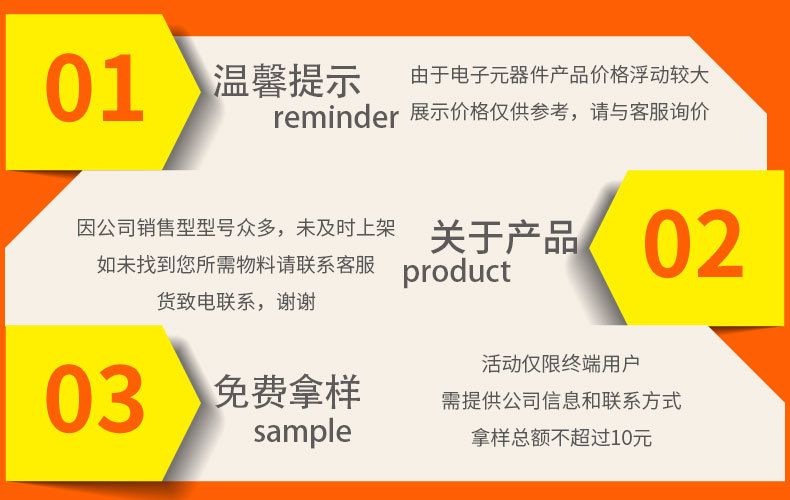 01

温馨提示
reminder

由于电子元器件产品价格浮动较大
展示价格仅供参考，请与客服询价

因公司销售型型号众多，未及时上架
如未找到您所需物料请联系客服
货致电联系，谢谢

关于产品
product

02

03

免费拿样
sample

活动仅限终端用户
需提供公司信息和联系方式
拿样总额不超过10元